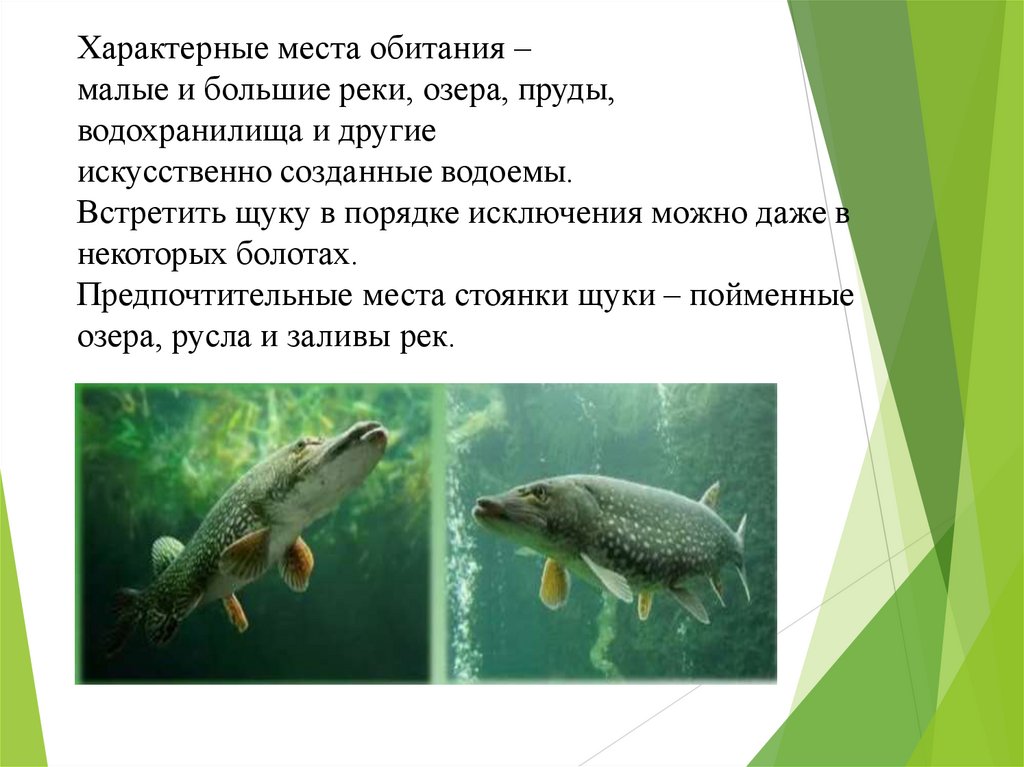 Характерные места обитания –
малые и большие реки, озера, пруды,
водохранилища и другие
искусственно созданные водоемы.

Встретить щуку в порядке исключения можно даже в некоторых болотах.

Предпочтительные места стоянки щуки – пойменные озера, русла и заливы рек.